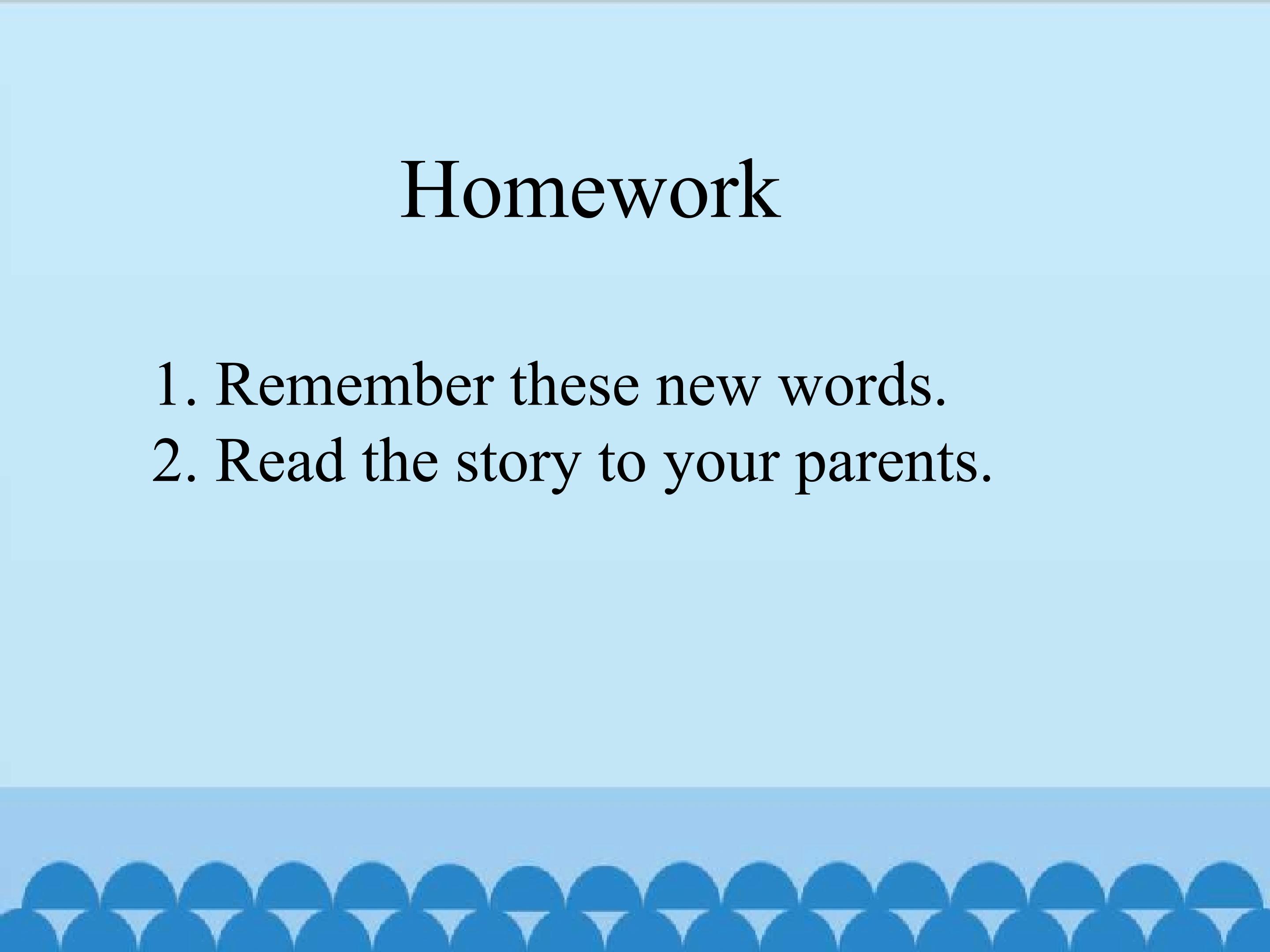 Homework

1. Remember these new words.
2. Read the story to your parents.